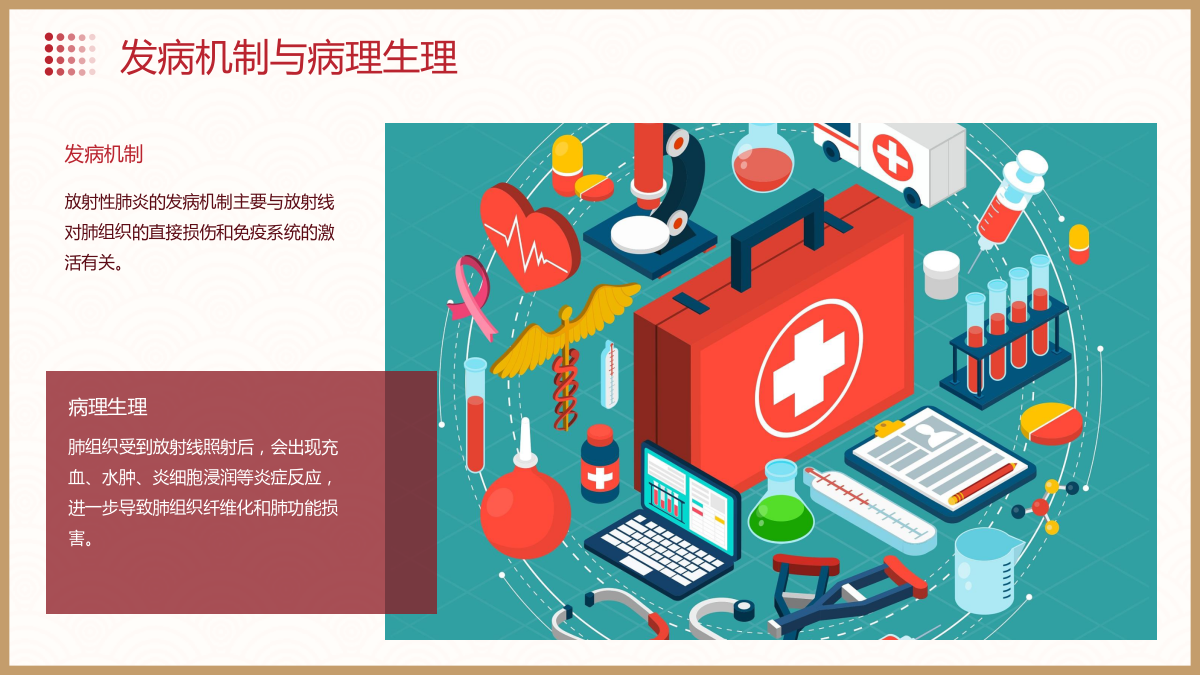 发病机制与病理生理

发病机制

放射性肺炎的发病机制主要与放射线对肺组织的直接损伤和免疫系统的激活有关。

病理生理

肺组织受到放射线照射后，会出现充血、水肿、炎细胞浸润等炎症反应，进一步导致肺组织纤维化和肺功能损害。